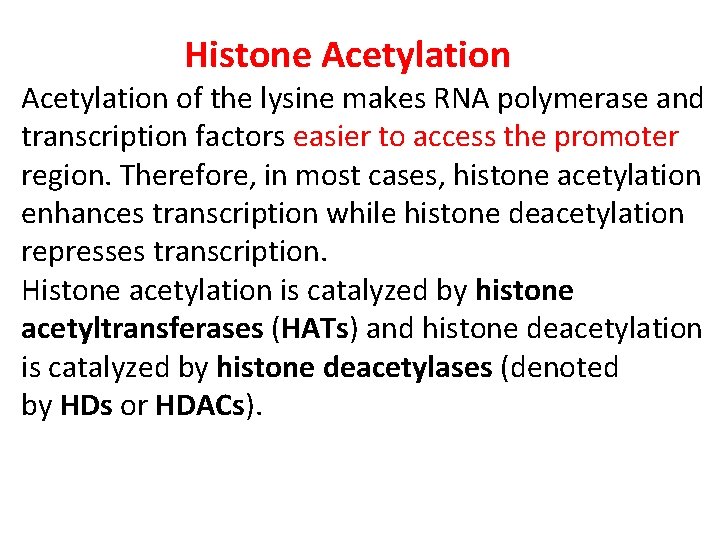 Histone Acetylation

Acetylation of the lysine makes RNA polymerase and transcription factors easier to access the promoter region. Therefore, in most cases, histone acetylation enhances transcription while histone deacetylation represses transcription.

Histone acetylation is catalyzed by histone acetyltransferases (HATs) and histone deacetylation is catalyzed by histone deacetylases (denoted by HDs or HDACs).